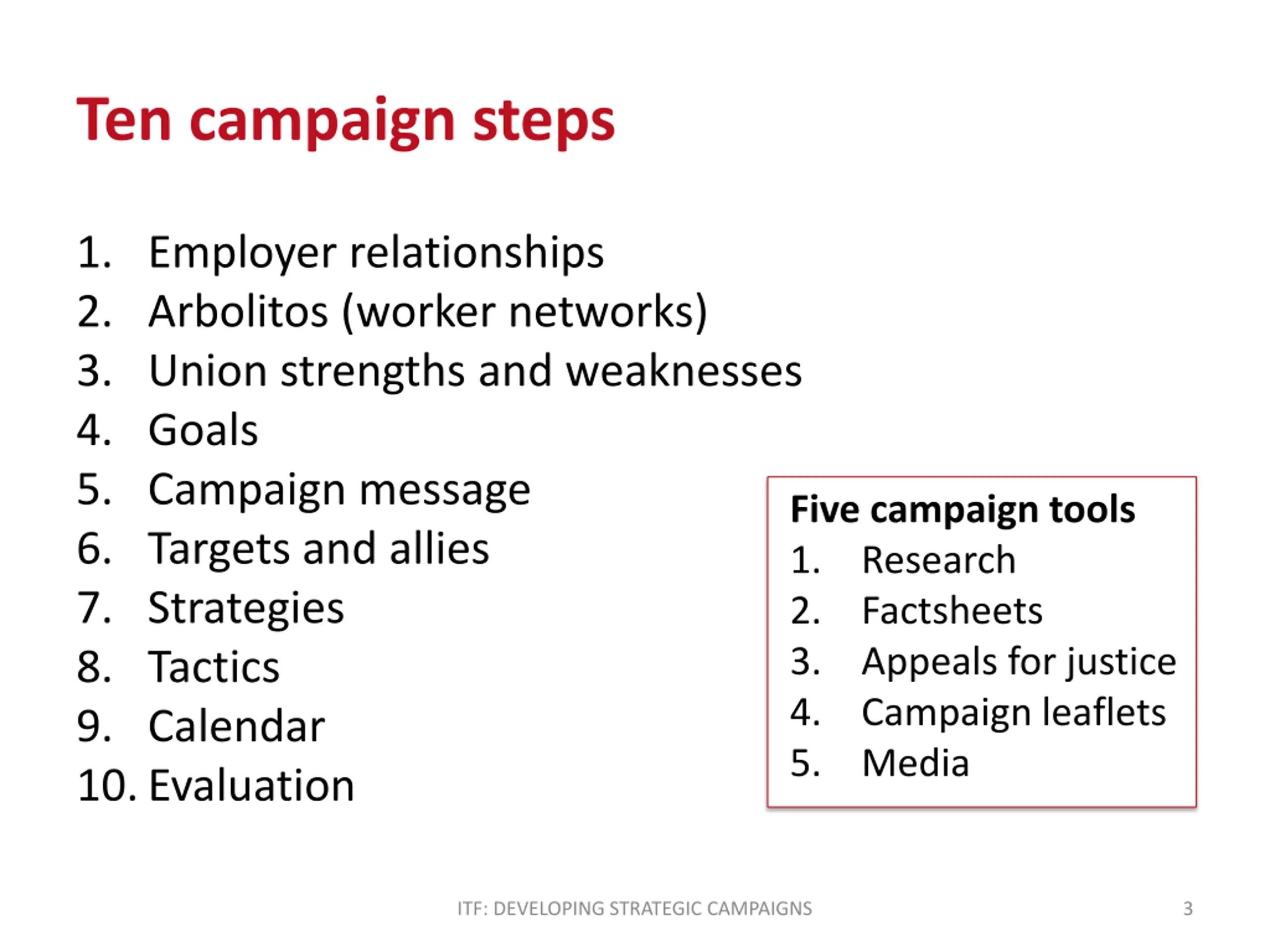 Ten campaign steps

1. Employer relationships
2. Arbolitos (worker networks)
3. Union strengths and weaknesses
4. Goals
5. Campaign message
6. Targets and allies
7. Strategies
8. Tactics
9. Calendar
10. Evaluation

Five campaign tools
1. Research
2. Factsheets
3. Appeals for justice
4. Campaign leaflets
5. Media

ITF: DEVELOPING STRATEGIC CAMPAIGNS

3